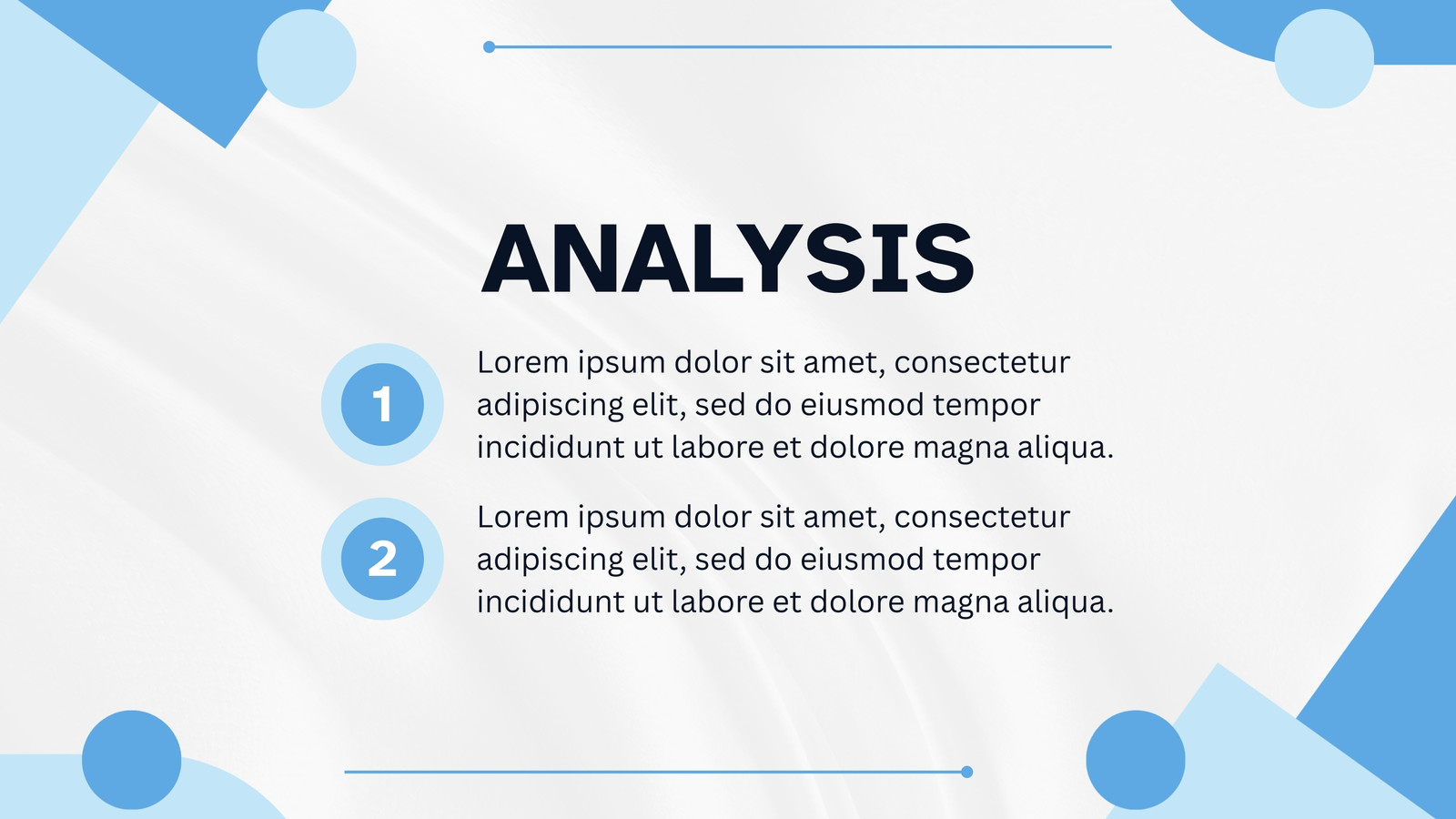 ANALYSIS

1

Lorem ipsum dolor sit amet, consectetur adipiscing elit, sed do eiusmod tempor incididunt ut labore et dolore magna aliqua.

2

Lorem ipsum dolor sit amet, consectetur adipiscing elit, sed do eiusmod tempor incididunt ut labore et dolore magna aliqua.